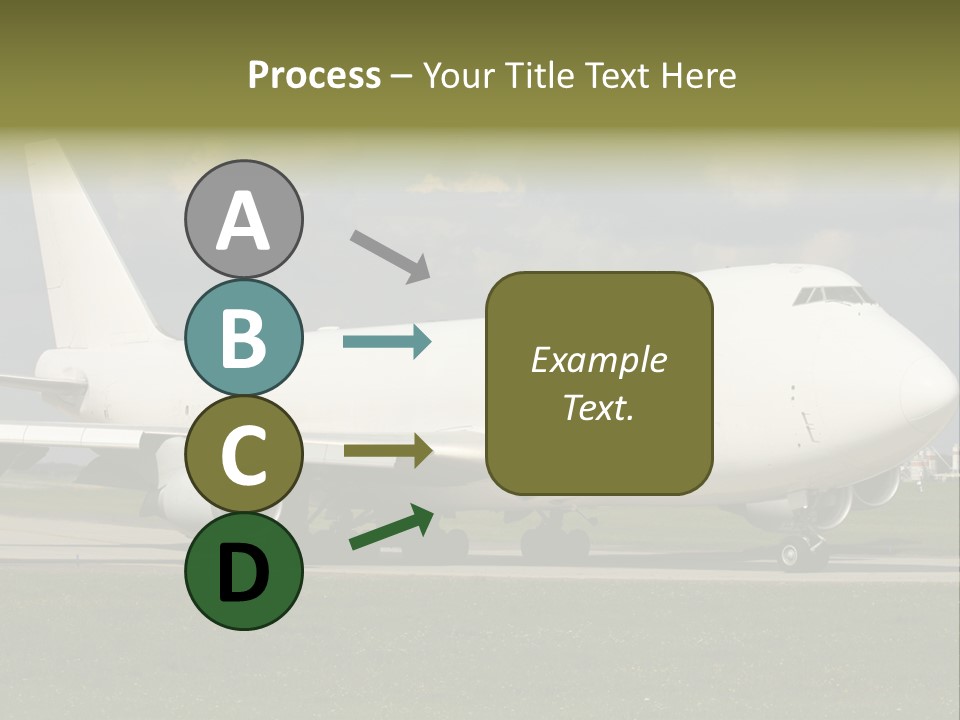 Process – Your Title Text Here

A

B

C

D

Example Text.